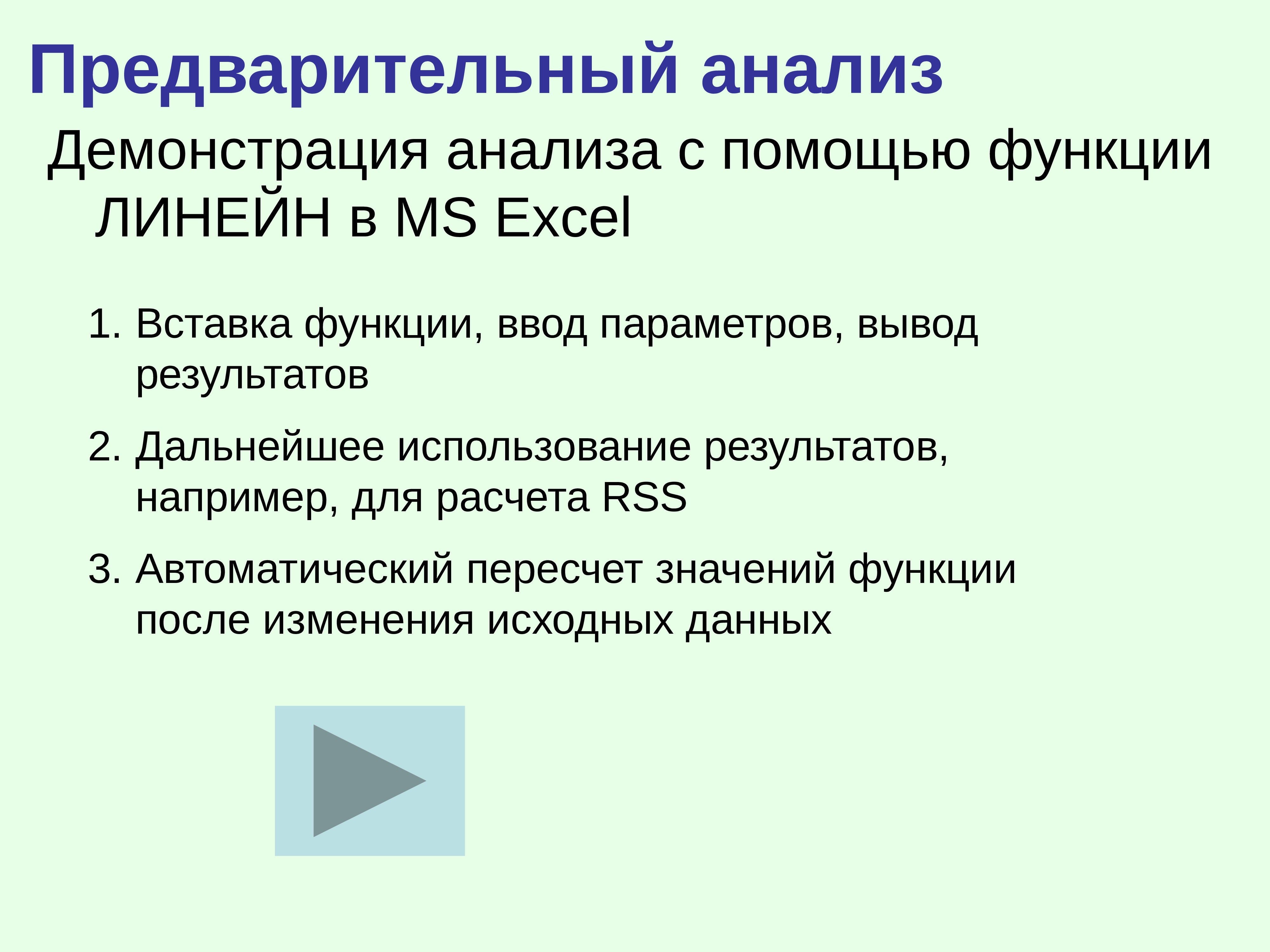 Предварительный анализ

Демонстрация анализа с помощью функции ЛИНЕЙН в MS Excel

1. Вставка функции, ввод параметров, вывод результатов

2. Дальнейшее использование результатов, например, для расчета RSS

3. Автоматический пересчет значений функции после изменения исходных данных